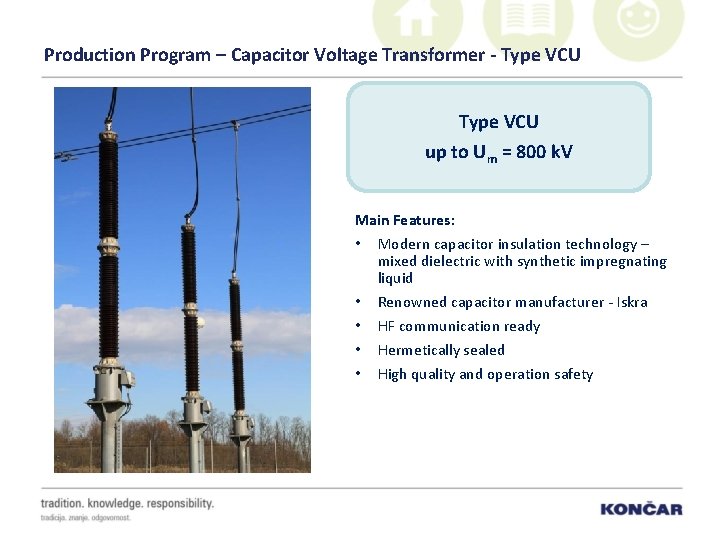 Production Program – Capacitor Voltage Transformer - Type VCU

Type VCU
up to $U_m$ = 800 kV

Main Features:
• Modern capacitor insulation technology – mixed dielectric with synthetic impregnating liquid
• Renowned capacitor manufacturer - Iskra
• HF communication ready
• Hermetically sealed
• High quality and operation safety

tradition. knowledge. responsibility.
tradicija. znanje. odgovornost.

KONČAR